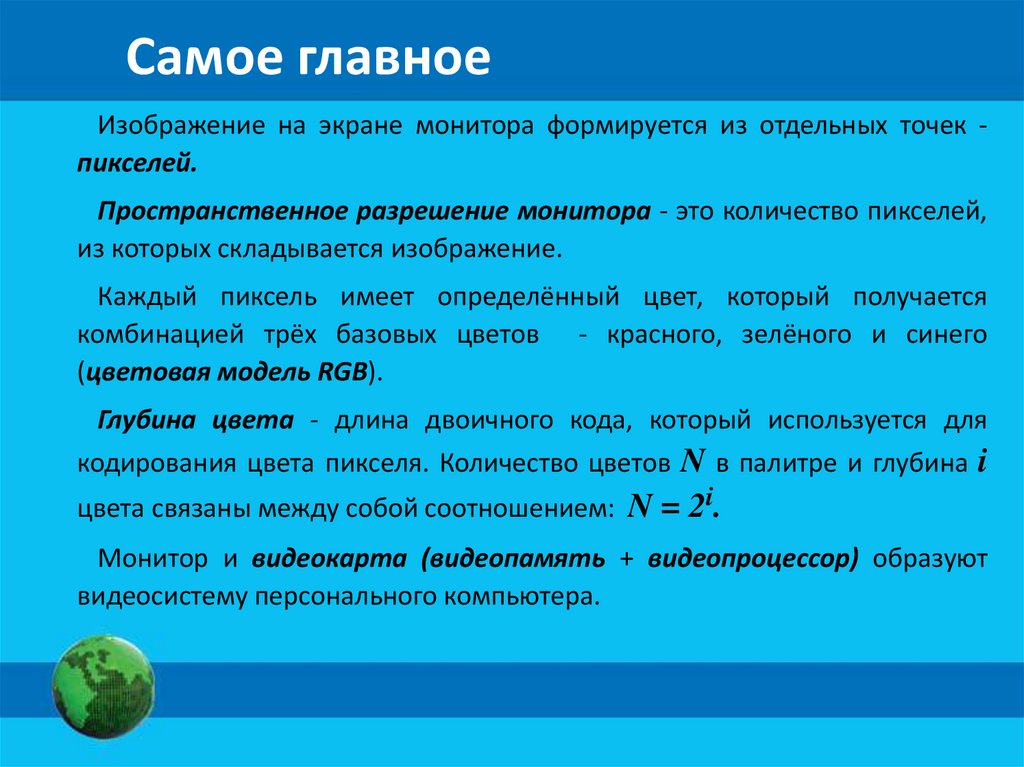 Самое главное

Изображение на экране монитора формируется из отдельных точек - пикселей.

Пространственное разрешение монитора - это количество пикселей, из которых складывается изображение.

Каждый пиксель имеет определённый цвет, который получается комбинацией трёх базовых цветов - красного, зелёного и синего (цветовая модель RGB).

Глубина цвета - длина двоичного кода, который используется для кодирования цвета пикселя. Количество цветов $N$ в палитре и глубина $i$ цвета связаны между собой соотношением: $N = 2^i$.

Монитор и видеокарта (видеопамять + видеопроцессор) образуют видеосистему персонального компьютера.